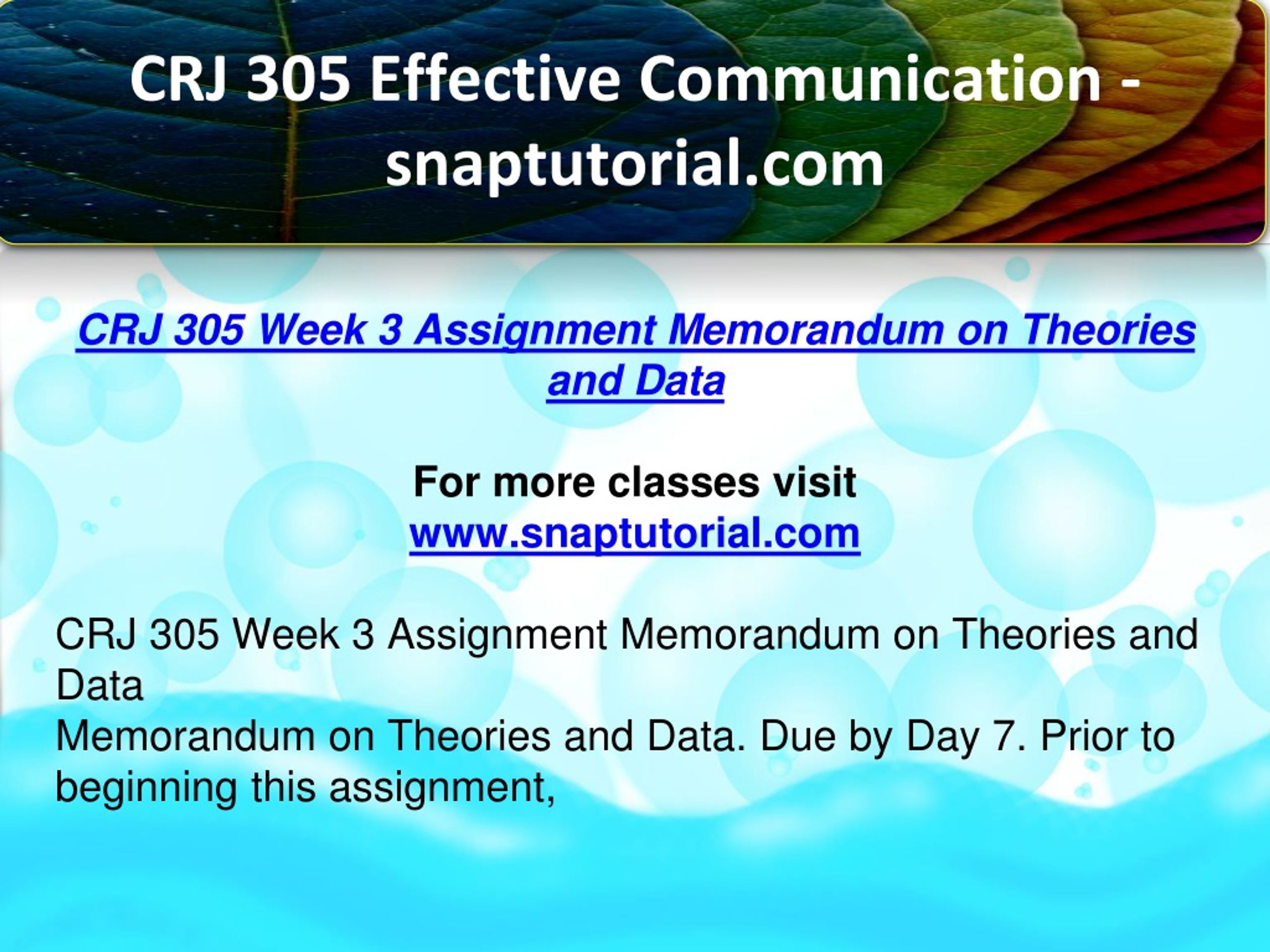 CRJ 305 Effective Communication - snaptutorial.com

CRJ 305 Week 3 Assignment Memorandum on Theories and Data

For more classes visit
www.snaptutorial.com

CRJ 305 Week 3 Assignment Memorandum on Theories and Data
Memorandum on Theories and Data. Due by Day 7. Prior to beginning this assignment,